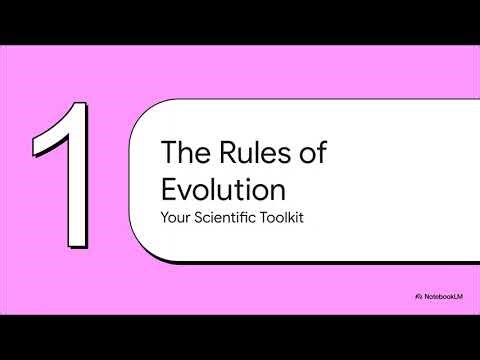 1

The Rules of Evolution

Your Scientific Toolkit

NotebookLM